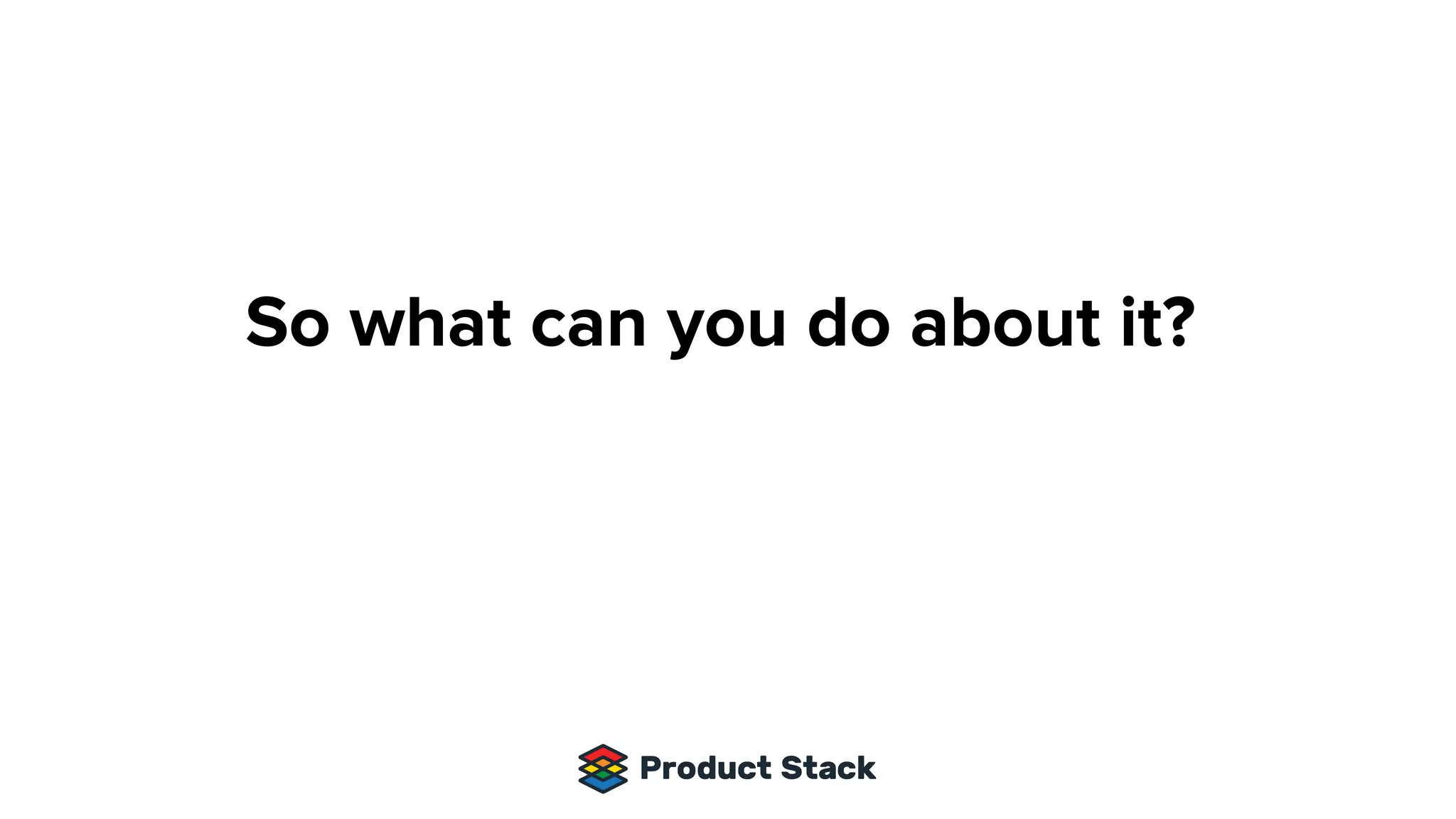 So what can you do about it?

Product Stack